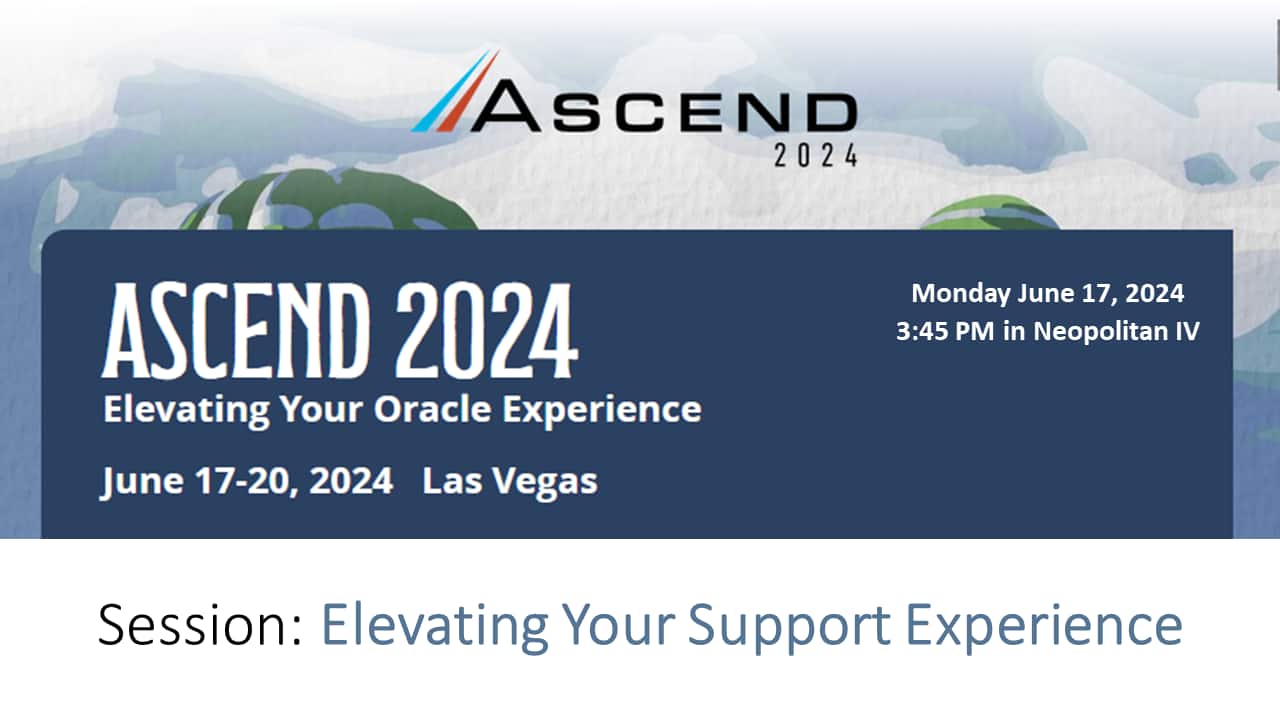 ASCEND
2024

ASCEND 2024
Elevating Your Oracle Experience

June 17-20, 2024 Las Vegas

Monday June 17, 2024
3:45 PM in Neopolitan IV

Session: Elevating Your Support Experience